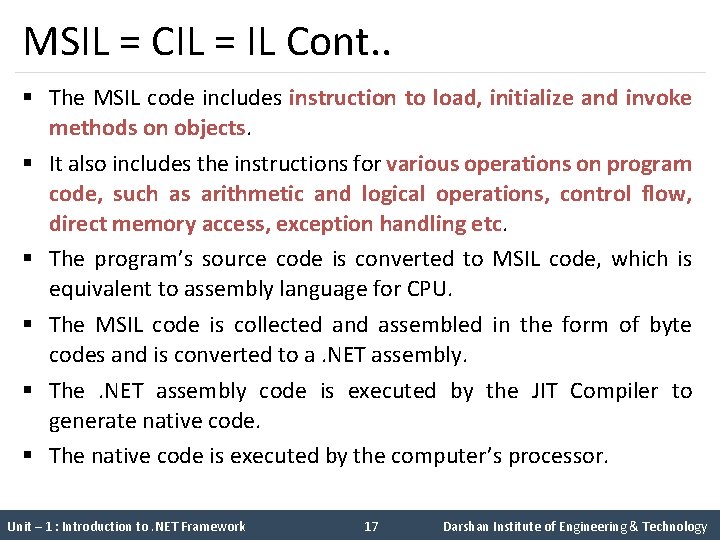 MSIL = CIL = IL Cont..

▪ The MSIL code includes instruction to load, initialize and invoke methods on objects.

▪ It also includes the instructions for various operations on program code, such as arithmetic and logical operations, control flow, direct memory access, exception handling etc.

▪ The program's source code is converted to MSIL code, which is equivalent to assembly language for CPU.

▪ The MSIL code is collected and assembled in the form of byte codes and is converted to a .NET assembly.

▪ The .NET assembly code is executed by the JIT Compiler to generate native code.

▪ The native code is executed by the computer's processor.

Unit – 1 : Introduction to .NET Framework 17 Darshan Institute of Engineering & Technology